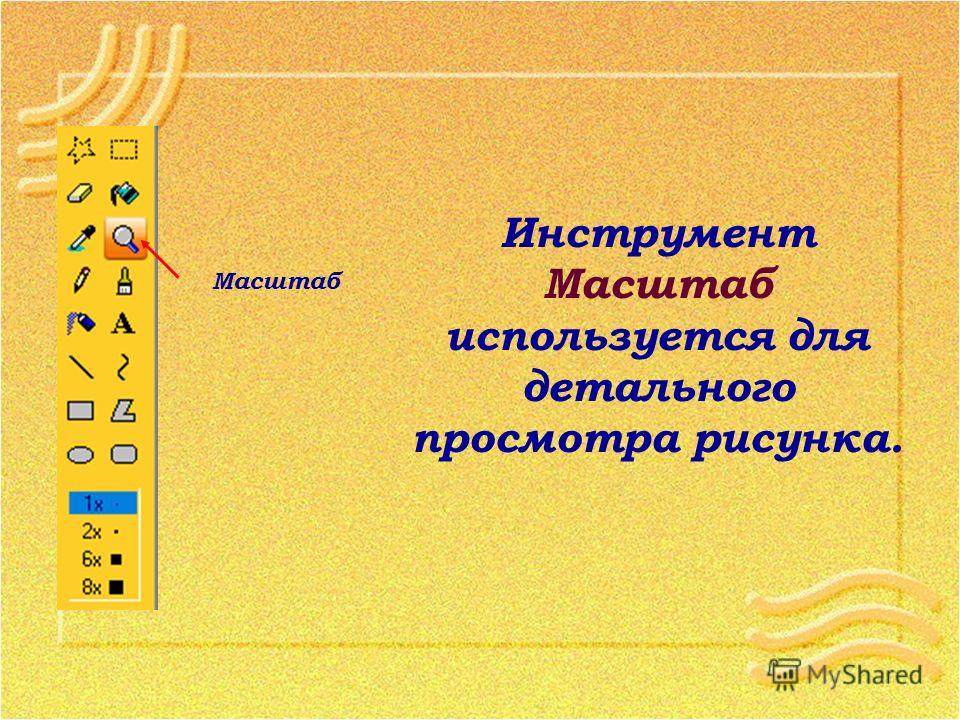 A

1x
2x
6x
8x

Масштаб

Инструмент Масштаб используется для детального просмотра рисунка.

MyShared